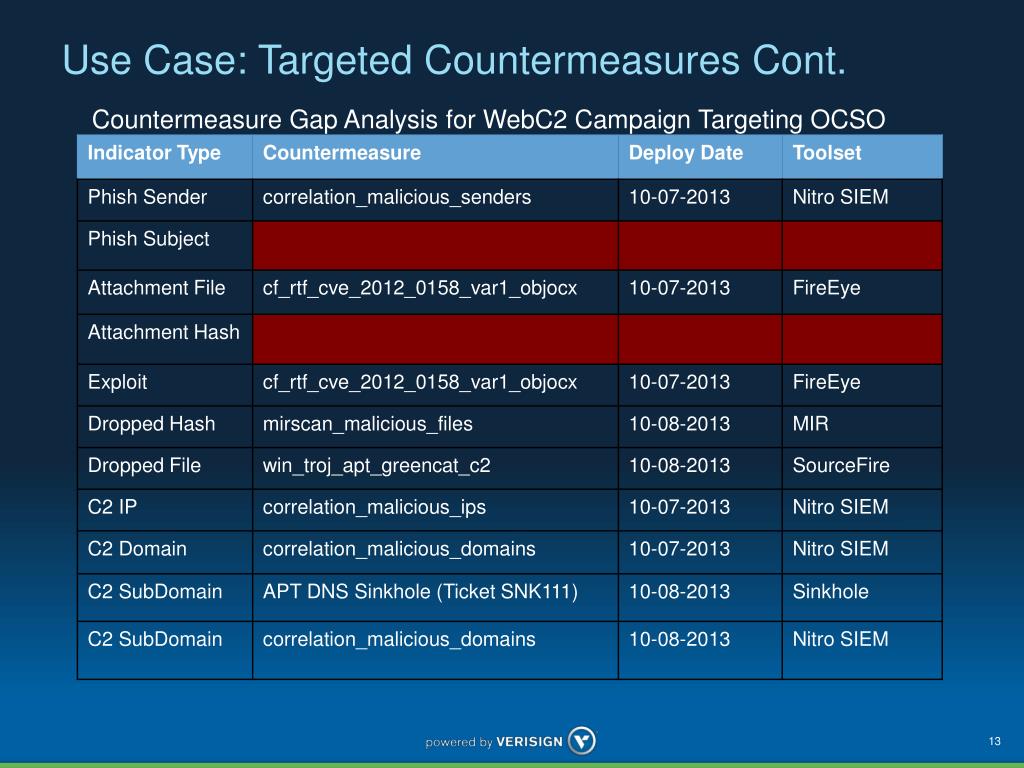 Use Case: Targeted Countermeasures Cont.

Countermeasure Gap Analysis for WebC2 Campaign Targeting OCSO

| Indicator Type | Countermeasure | Deploy Date | Toolset |
|---|---|---|---|
| Phish Sender | correlation_malicious_senders | 10-07-2013 | Nitro SIEM |
| Phish Subject | | | |
| Attachment File | cf_rtf_cve_2012_0158_var1_objocx | 10-07-2013 | FireEye |
| Attachment Hash | | | |
| Exploit | cf_rtf_cve_2012_0158_var1_objocx | 10-07-2013 | FireEye |
| Dropped Hash | mirscan_malicious_files | 10-08-2013 | MIR |
| Dropped File | win_troj_apt_greencat_c2 | 10-08-2013 | SourceFire |
| C2 IP | correlation_malicious_ips | 10-07-2013 | Nitro SIEM |
| C2 Domain | correlation_malicious_domains | 10-07-2013 | Nitro SIEM |
| C2 SubDomain | APT DNS Sinkhole (Ticket SNK111) | 10-08-2013 | Sinkhole |
| C2 SubDomain | correlation_malicious_domains | 10-08-2013 | Nitro SIEM |

powered by VERISIGN

13